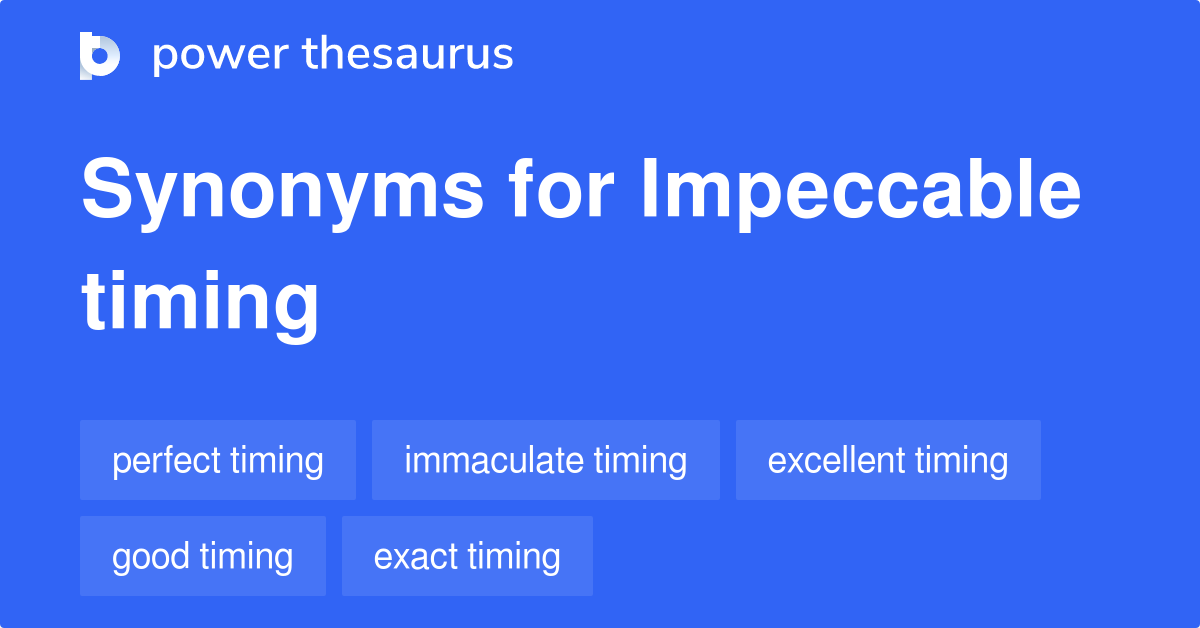 power thesaurus

Synonyms for Impeccable timing

perfect timing
immaculate timing
excellent timing
good timing
exact timing